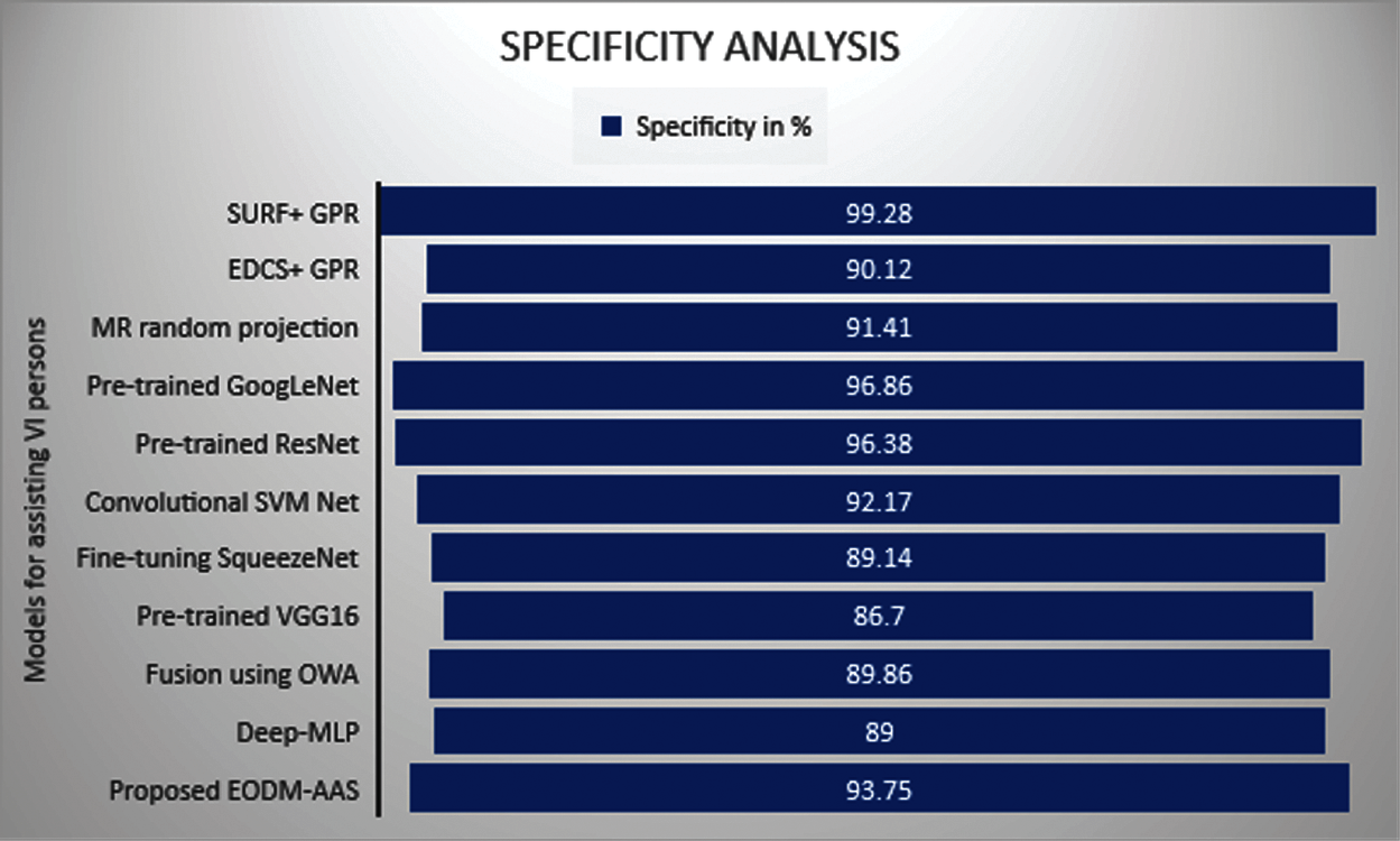 SPECIFICITY ANALYSIS

Specificity in %

Models for assisting VI persons

SURF+ GPR 99.28
EDCS+ GPR 90.12
MR random projection 91.41
Pre-trained GoogLeNet 96.86
Pre-trained ResNet 96.38
Convolutional SVM Net 92.17
Fine-tuning SqueezeNet 89.14
Pre-trained VGG16 86.7
Fusion using OWA 89.86
Deep-MLP 89
Proposed EODM-AAS 93.75